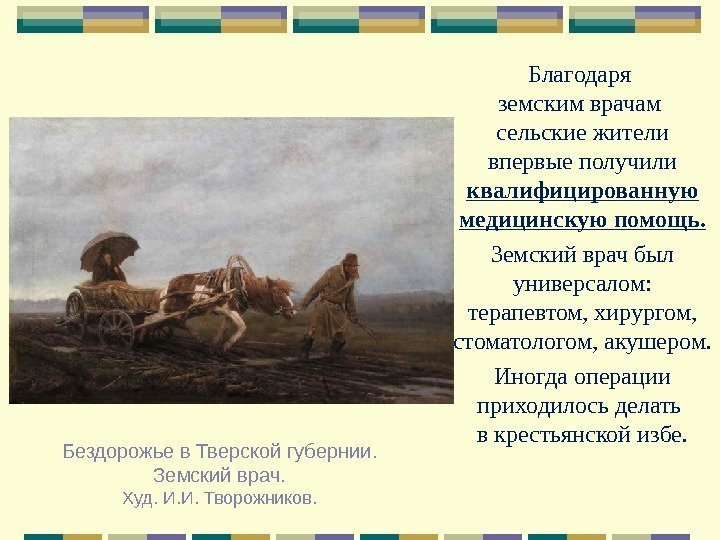 Благодаря земским врачам сельские жители впервые получили квалифицированную медицинскую помощь.

Земский врач был универсалом: терапевтом, хирургом, стоматологом, акушером.

Иногда операции приходилось делать в крестьянской избе.

Бездорожье в Тверской губернии. Земский врач. Худ. И.И. Творожников.